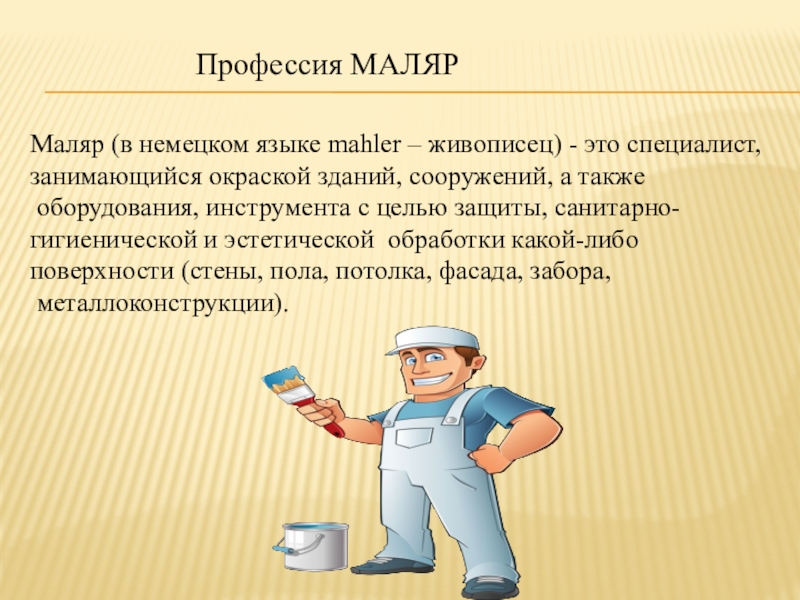 Профессия МАЛЯР

Маляр (в немецком языке mahler – живописец) - это специалист, занимающийся окраской зданий, сооружений, а также оборудования, инструмента с целью защиты, санитарно-гигиенической и эстетической обработки какой-либо поверхности (стены, пола, потолка, фасада, забора, металлоконструкции).